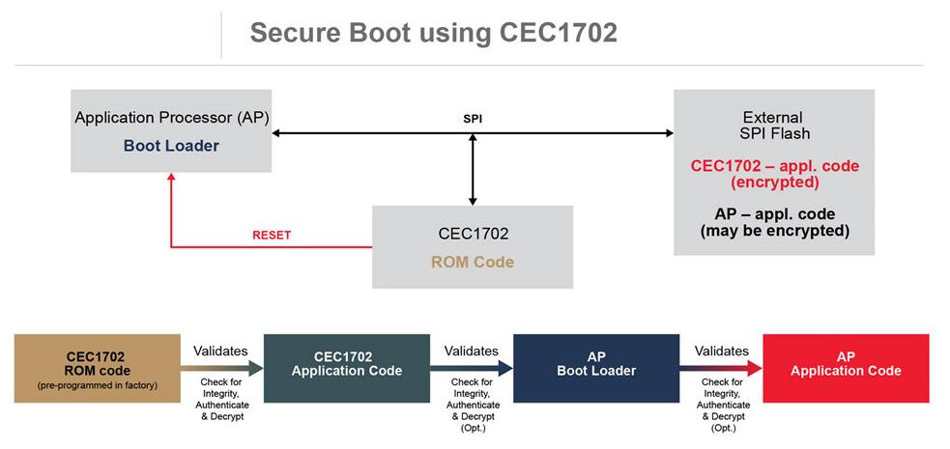 Secure Boot using CEC1702

Application Processor (AP)
Boot Loader

SPI

External
SPI Flash

CEC1702 – appl. code
(encrypted)

AP – appl. code
(may be encrypted)

RESET

CEC1702
ROM Code

CEC1702
ROM code
(pre-programmed in factory)

Validates
Check for Integrity, Authenticate & Decrypt

CEC1702
Application Code

Validates
Check for Integrity, Authenticate & Decrypt (Opt.)

AP
Boot Loader

Validates
Check for Integrity, Authenticate & Decrypt (Opt.)

AP
Application Code